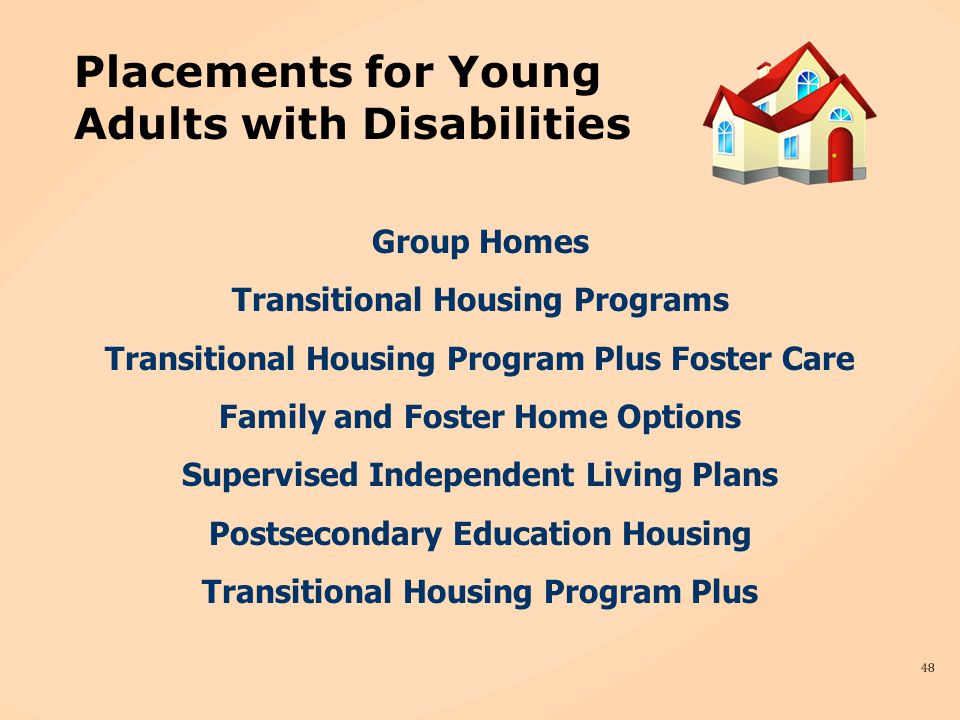 Placements for Young Adults with Disabilities

Group Homes

Transitional Housing Programs

Transitional Housing Program Plus Foster Care

Family and Foster Home Options

Supervised Independent Living Plans

Postsecondary Education Housing

Transitional Housing Program Plus

48